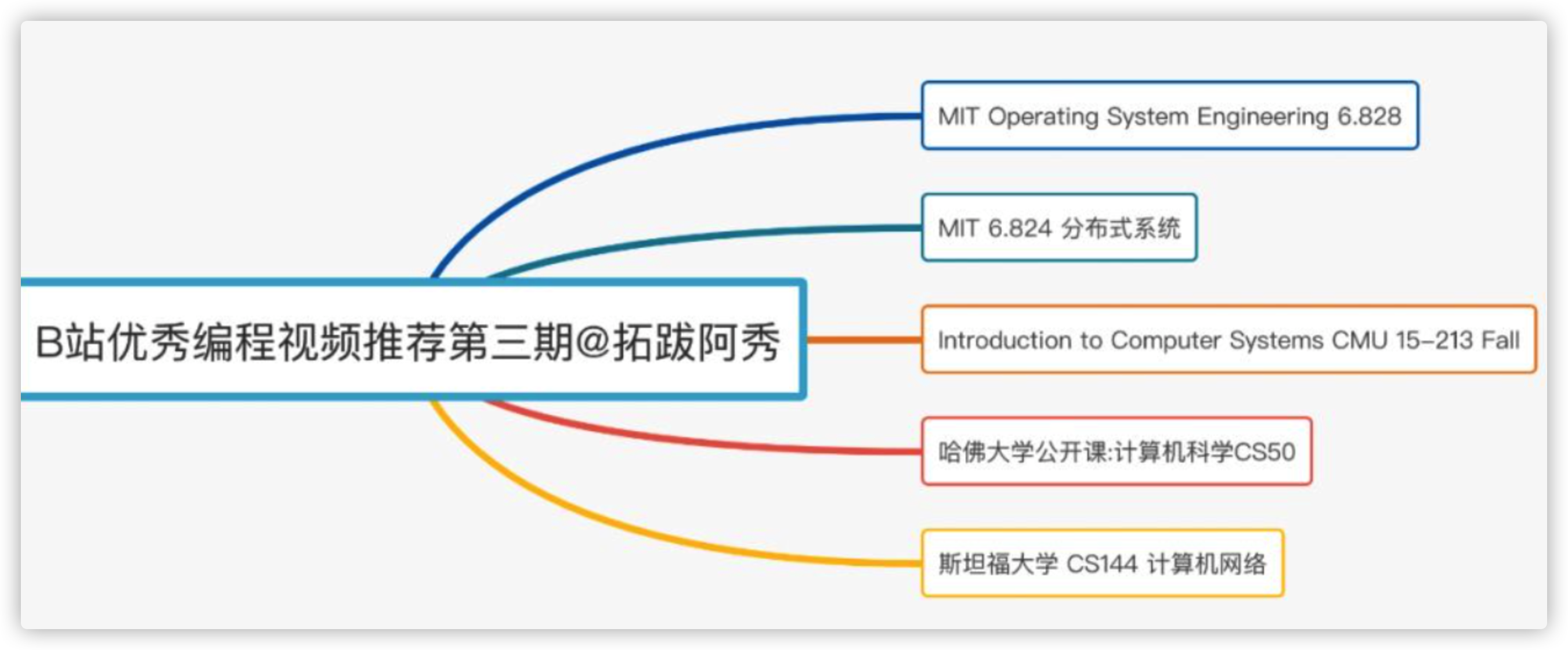 B站优秀编程视频推荐第三期@拓跋阿秀

MIT Operating System Engineering 6.828

MIT 6.824 分布式系统

Introduction to Computer Systems CMU 15-213 Fall

哈佛大学公开课:计算机科学CS50

斯坦福大学 CS144 计算机网络